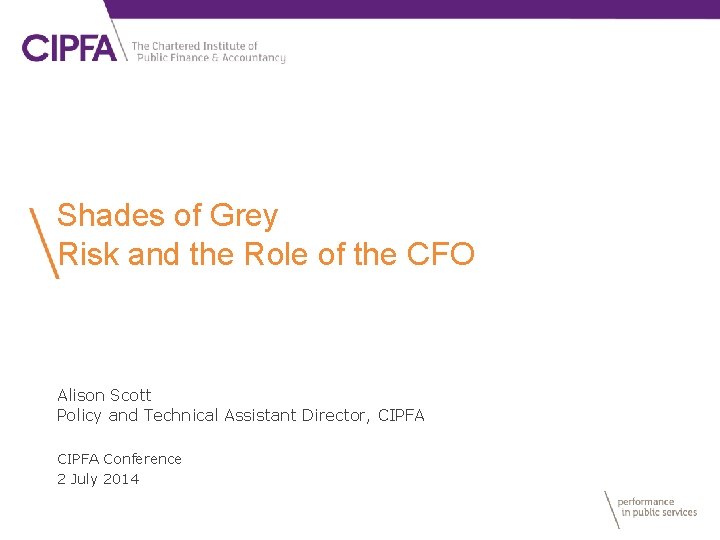 CIPFA The Chartered Institute of Public Finance & Accountancy

Shades of Grey
Risk and the Role of the CFO

Alison Scott
Policy and Technical Assistant Director, CIPFA

CIPFA Conference
2 July 2014

performance in public services